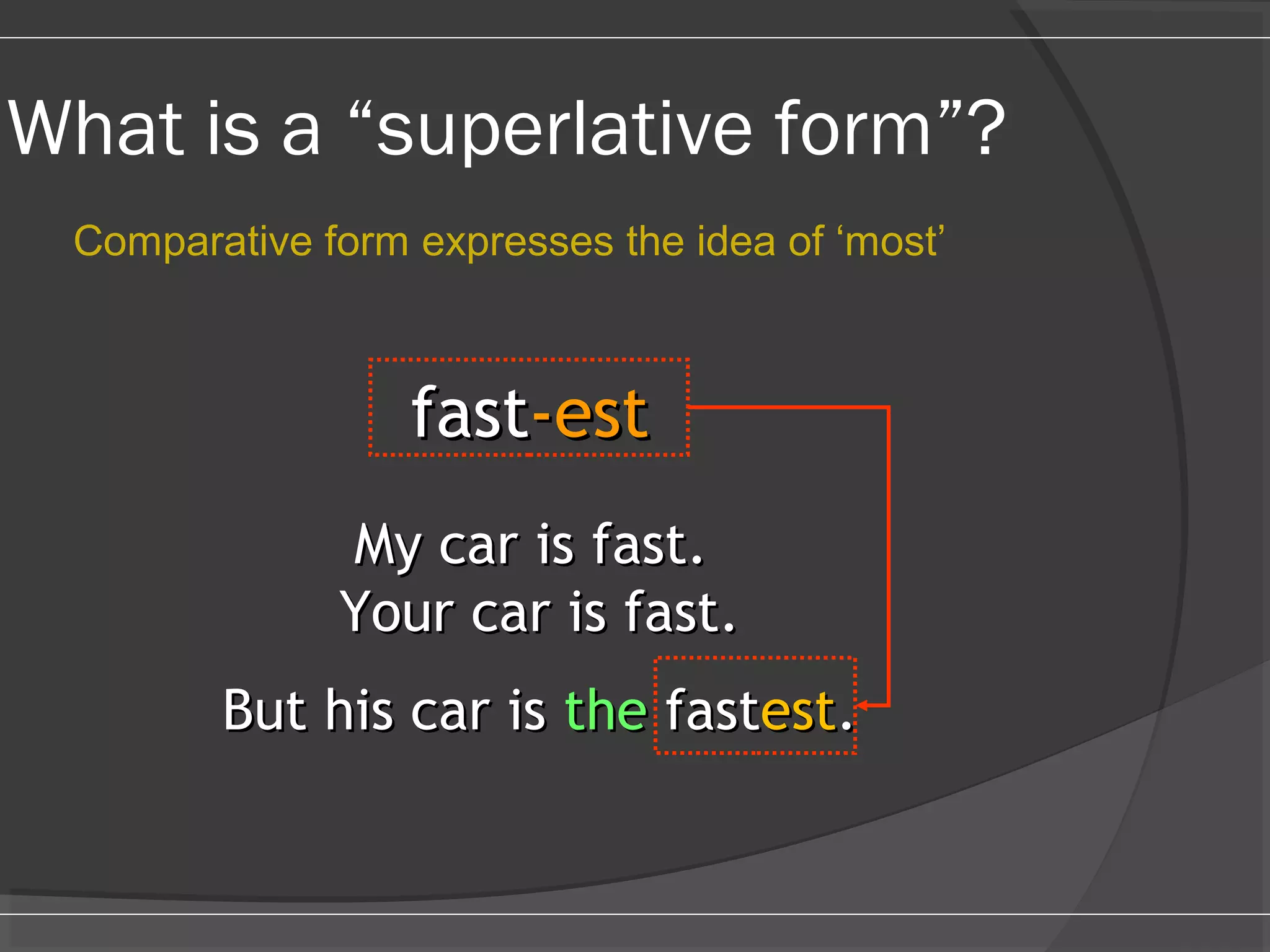 What is a “superlative form”?

Comparative form expresses the idea of ‘most’

fast-est

My car is fast.
Your car is fast.

But his car is the fastest.